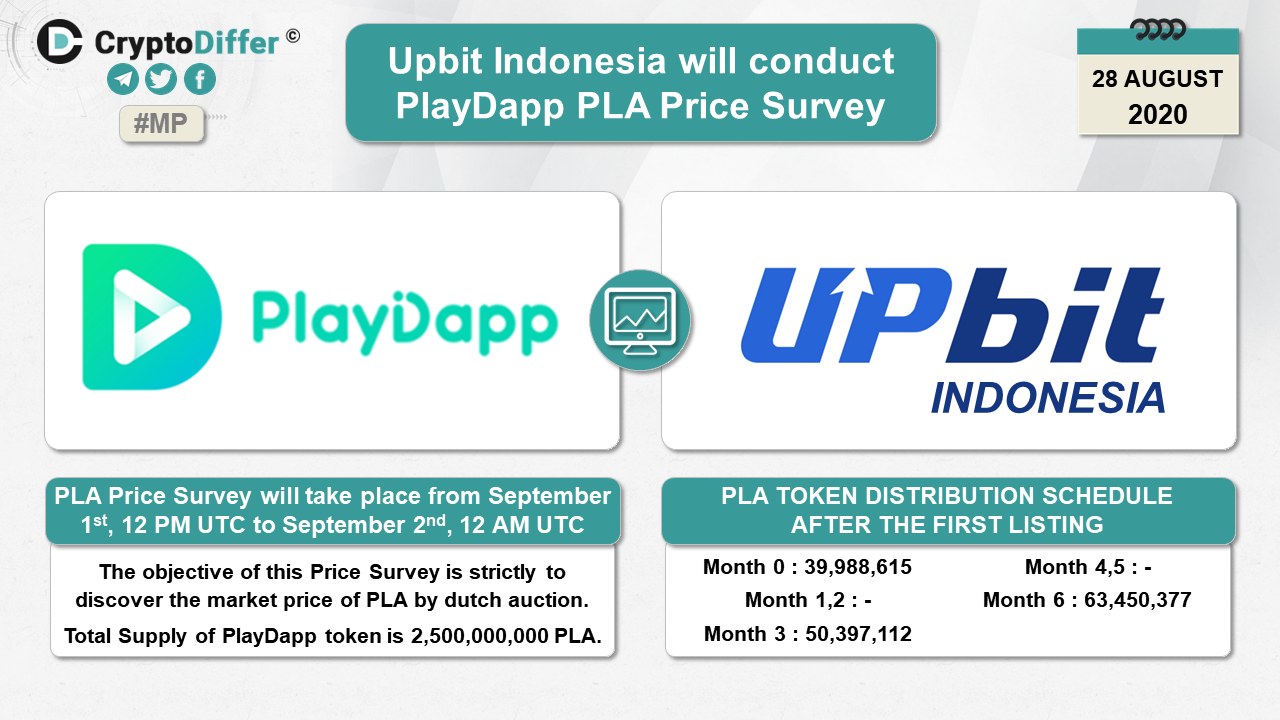 CryptoDiffer ©

#MP

Upbit Indonesia will conduct PlayDapp PLA Price Survey

28 AUGUST 2020

PlayDapp

UPbit INDONESIA

PLA Price Survey will take place from September 1$^{st}$, 12 PM UTC to September 2$^{nd}$, 12 AM UTC

The objective of this Price Survey is strictly to discover the market price of PLA by dutch auction.

Total Supply of PlayDapp token is 2,500,000,000 PLA.

PLA TOKEN DISTRIBUTION SCHEDULE AFTER THE FIRST LISTING

Month 0 : 39,988,615
Month 1,2 : -
Month 3 : 50,397,112
Month 4,5 : -
Month 6 : 63,450,377